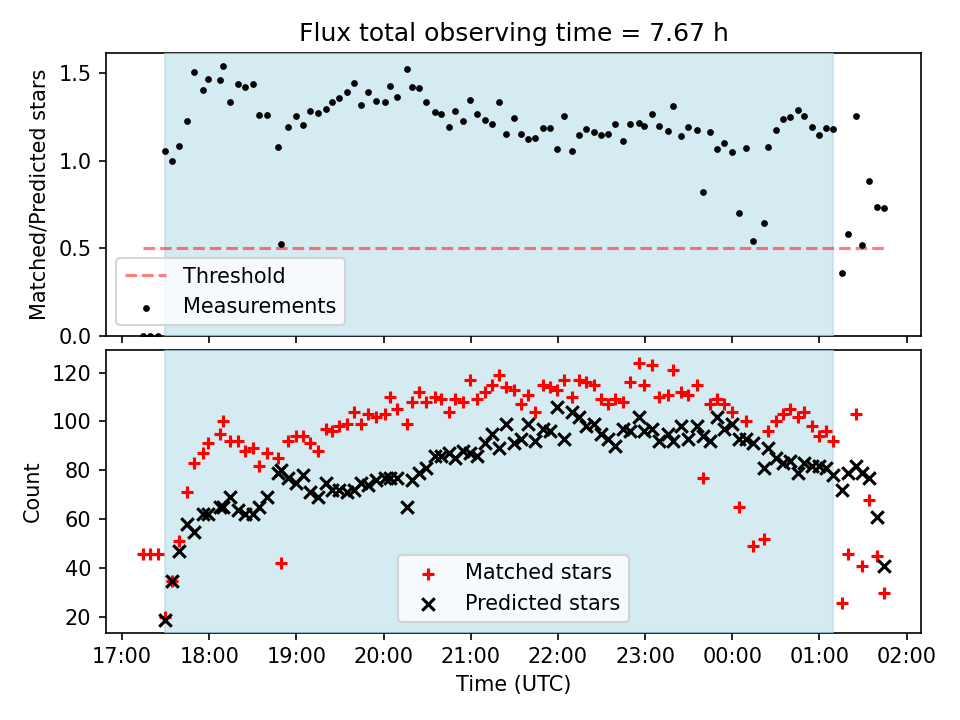 Flux total observing time = 7.67 h

Matched/Predicted stars

1.5
1.0
0.5
0.0

Threshold
Measurements

Count

120
100
80
60
40
20

Matched stars
Predicted stars

17:00 18:00 19:00 20:00 21:00 22:00 23:00 00:00 01:00 02:00

Time (UTC)